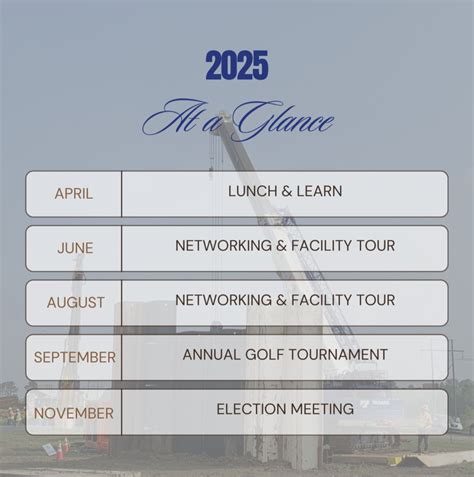 2025

At a Glance

| APRIL | LUNCH & LEARN |
|---|---|
| JUNE | NETWORKING & FACILITY TOUR |
| AUGUST | NETWORKING & FACILITY TOUR |
| SEPTEMBER | ANNUAL GOLF TOURNAMENT |
| NOVEMBER | ELECTION MEETING |